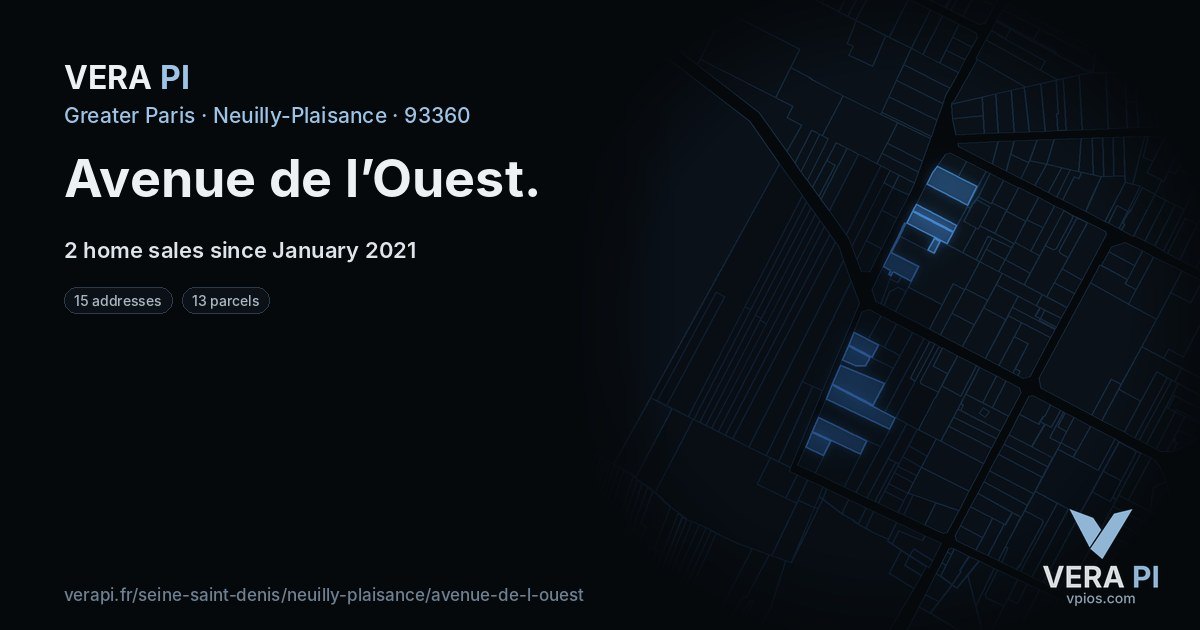 VERA PI

Greater Paris · Neuilly-Plaisance · 93360

Avenue de l'Ouest.

2 home sales since January 2021

15 addresses

13 parcels

verapi.fr/seine-saint-denis/neuilly-plaisance/avenue-de-l-ouest

VERA PI
vpios.com